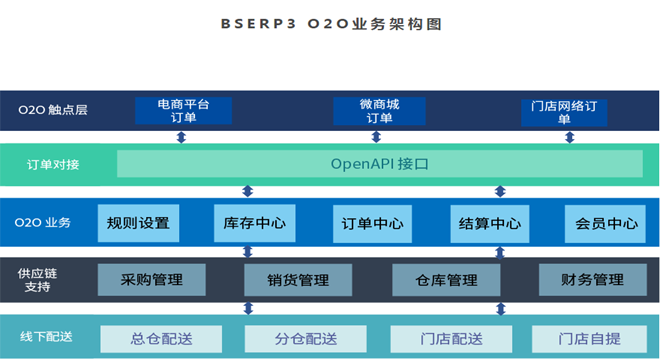 BSERP3 O2O业务架构图

O2O 触点层
电商平台订单
微商城订单
门店网络订单

订单对接
OpenAPI 接口

O2O 业务
规则设置
库存中心
订单中心
结算中心
会员中心

供应链支持
采购管理
销货管理
仓库管理
财务管理

线下配送
总仓配送
分仓配送
门店配送
门店自提